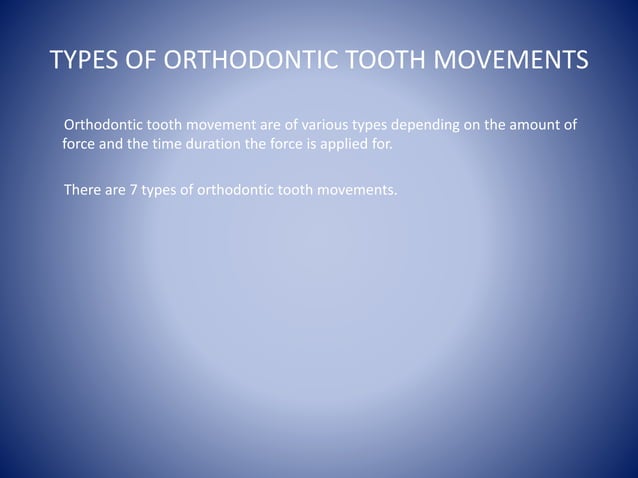 TYPES OF ORTHODONTIC TOOTH MOVEMENTS

Orthodontic tooth movement are of various types depending on the amount of force and the time duration the force is applied for.

There are 7 types of orthodontic tooth movements.